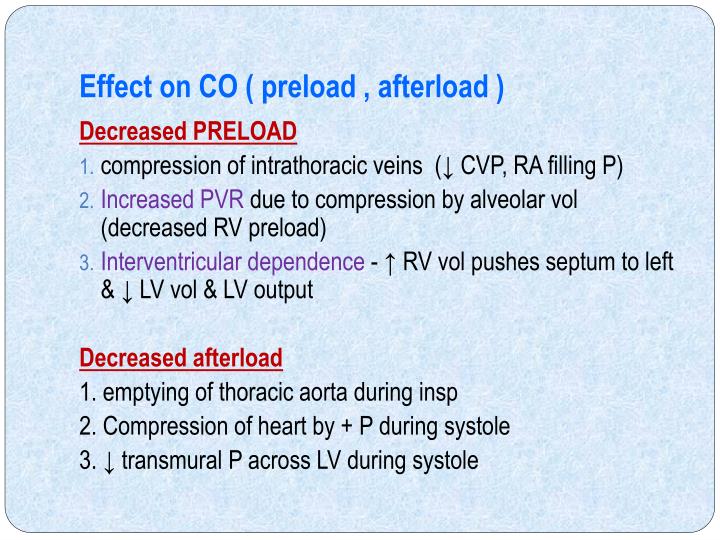 Effect on CO ( preload , afterload )

Decreased PRELOAD

1. compression of intrathoracic veins (↓ CVP, RA filling P)
2. Increased PVR due to compression by alveolar vol (decreased RV preload)
3. Interventricular dependence - ↑ RV vol pushes septum to left & ↓ LV vol & LV output

Decreased afterload

1. emptying of thoracic aorta during insp
2. Compression of heart by + P during systole
3. ↓ transmural P across LV during systole